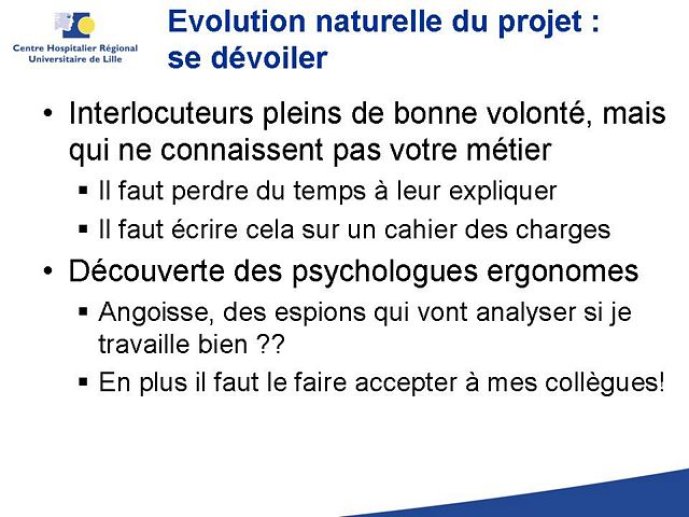 Centre Hospitalier Régional Universitaire de Lille

Evolution naturelle du projet : se dévoiler

• Interlocuteurs pleins de bonne volonté, mais qui ne connaissent pas votre métier
▪ Il faut perdre du temps à leur expliquer
▪ Il faut écrire cela sur un cahier des charges
• Découverte des psychologues ergonomes
▪ Angoisse, des espions qui vont analyser si je travaille bien ??
▪ En plus il faut le faire accepter à mes collègues!